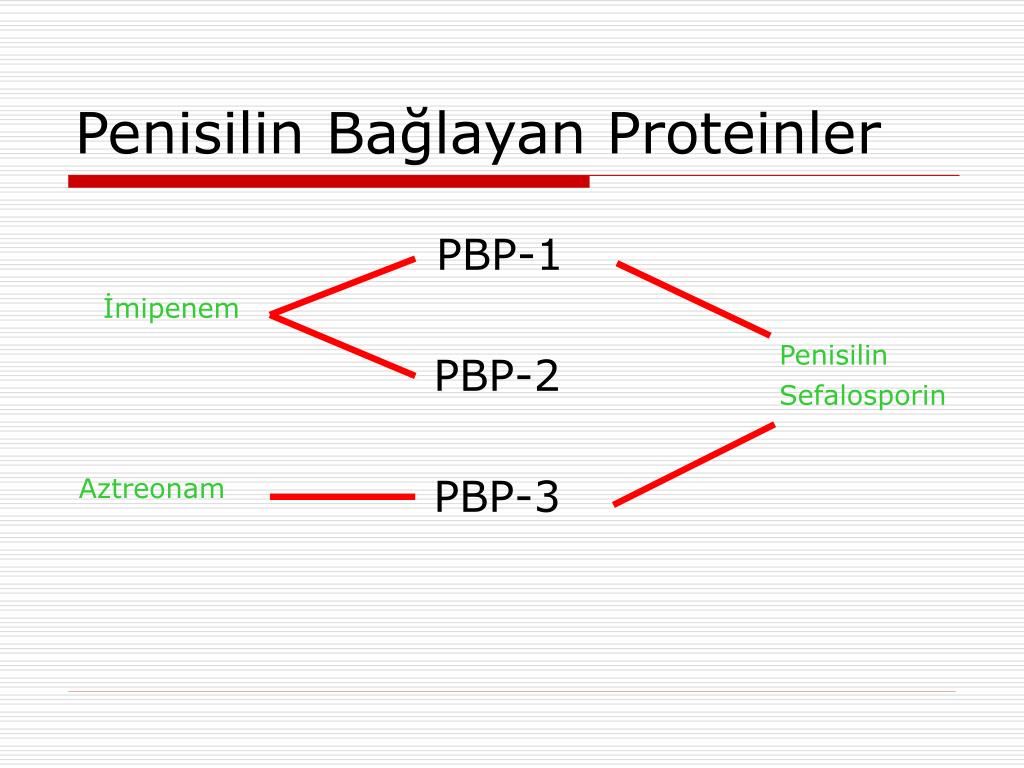 Penisilin Bağlayan Proteinler

PBP-1

İmipenem

PBP-2

Penisilin
Sefalosporin

Aztreonam

PBP-3